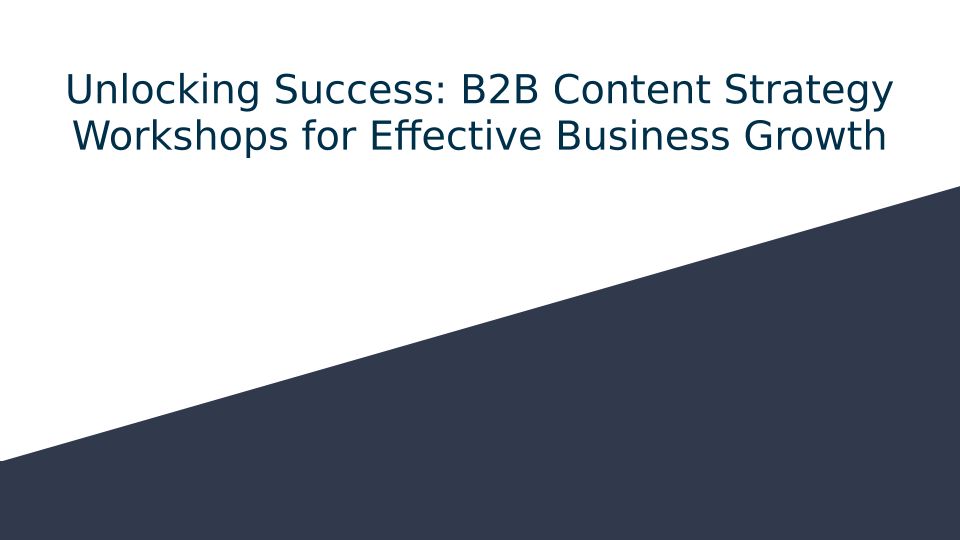 Unlocking Success: B2B Content Strategy Workshops for Effective Business Growth